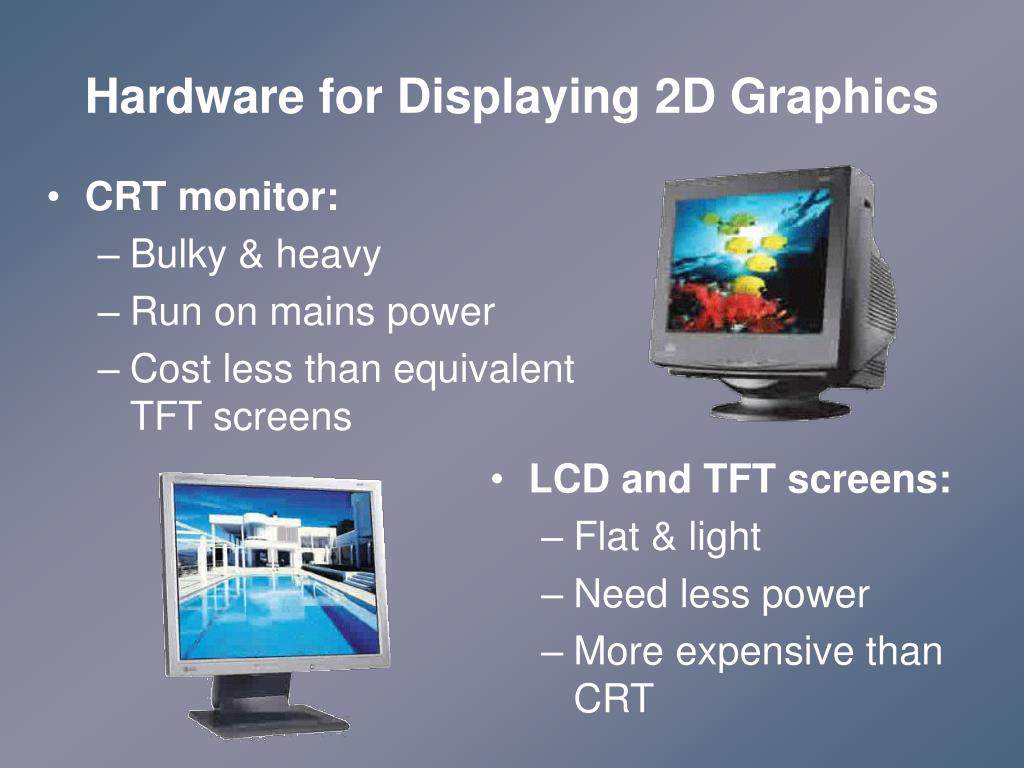 Hardware for Displaying 2D Graphics

• CRT monitor:
– Bulky & heavy
– Run on mains power
– Cost less than equivalent TFT screens

• LCD and TFT screens:
– Flat & light
– Need less power
– More expensive than CRT